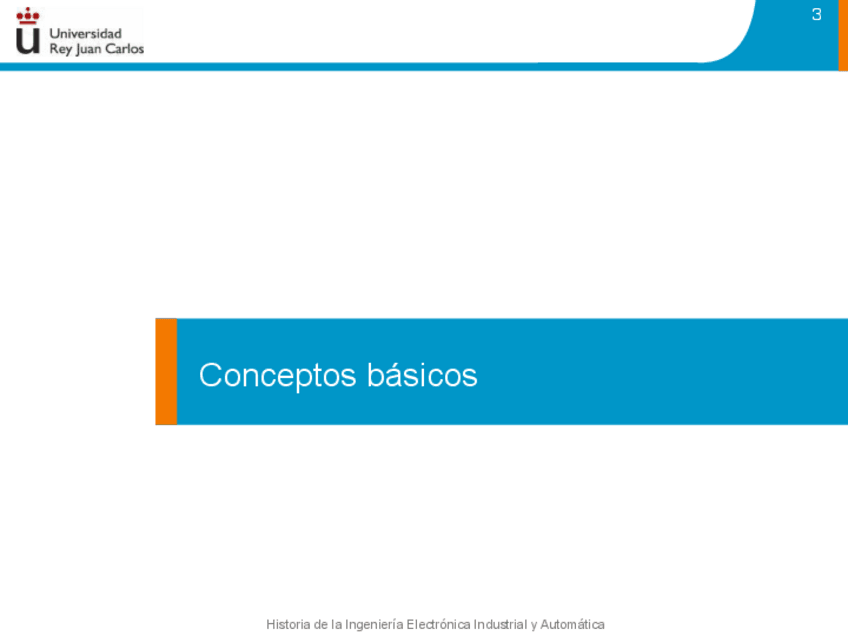 Universidad
Rey Juan Carlos

3

Conceptos básicos

Historia de la Ingeniería Electrónica Industrial y Automática